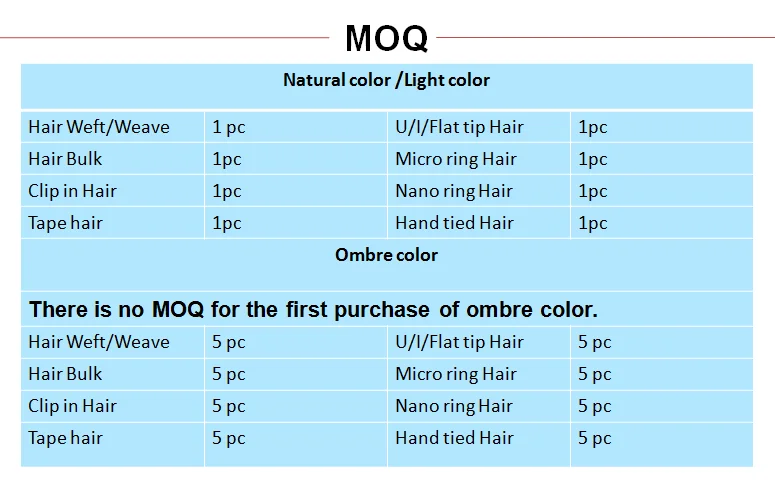 MOQ

| Natural color /Light color | | | |
|---|---|---|---|
| Hair Weft/Weave | 1 pc | U/I/Flat tip Hair | 1pc |
| Hair Bulk | 1pc | Micro ring Hair | 1pc |
| Clip in Hair | 1pc | Nano ring Hair | 1pc |
| Tape hair | 1pc | Hand tied Hair | 1pc |
| Ombre color | | | |
| There is no MOQ for the first purchase of ombre color. | | | |
| Hair Weft/Weave | 5 pc | U/I/Flat tip Hair | 5 pc |
| Hair Bulk | 5 pc | Micro ring Hair | 5 pc |
| Clip in Hair | 5 pc | Nano ring Hair | 5 pc |
| Tape hair | 5 pc | Hand tied Hair | 5 pc |